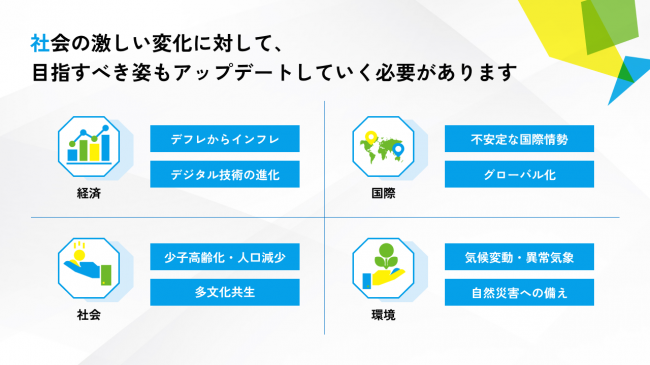 社会の激しい変化に対して、
目指すべき姿もアップデートしていく必要があります

経済

デフレからインフレ

デジタル技術の進化

国際

不安定な国際情勢

グローバル化

社会

少子高齢化・人口減少

多文化共生

環境

気候変動・異常気象

自然災害への備え